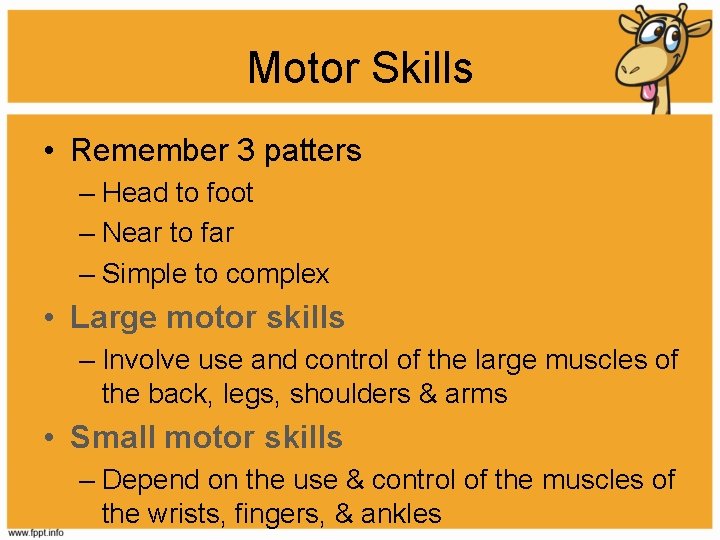 Motor Skills

• Remember 3 patters
– Head to foot
– Near to far
– Simple to complex

• Large motor skills
– Involve use and control of the large muscles of the back, legs, shoulders & arms

• Small motor skills
– Depend on the use & control of the muscles of the wrists, fingers, & ankles

www.fppt.info